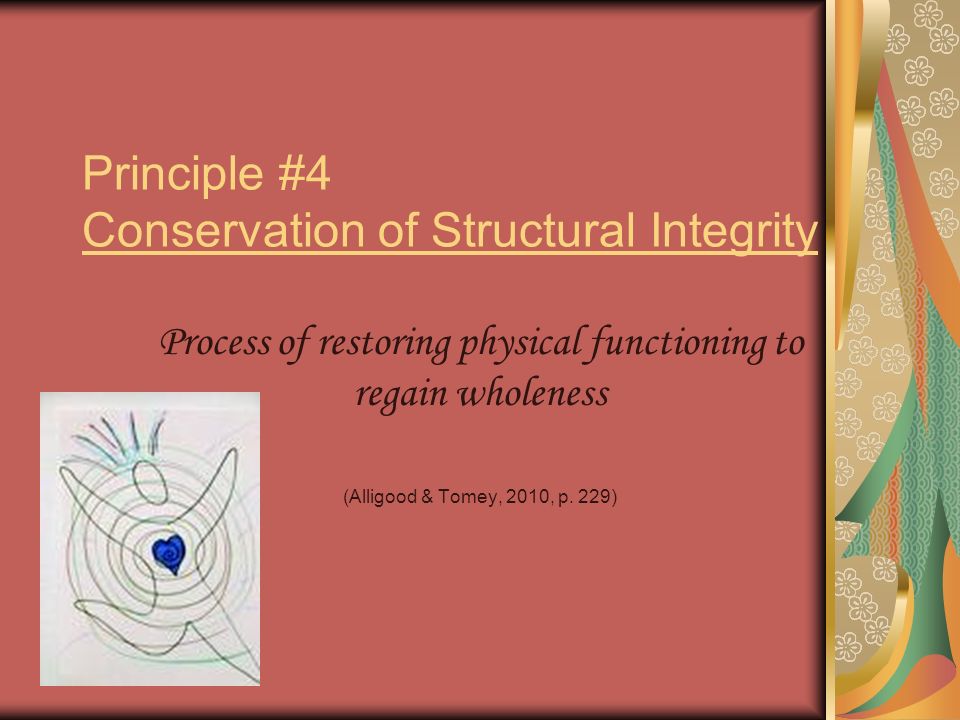 Principle #4
Conservation of Structural Integrity

Process of restoring physical functioning to regain wholeness

(Alligood & Tomey, 2010, p. 229)